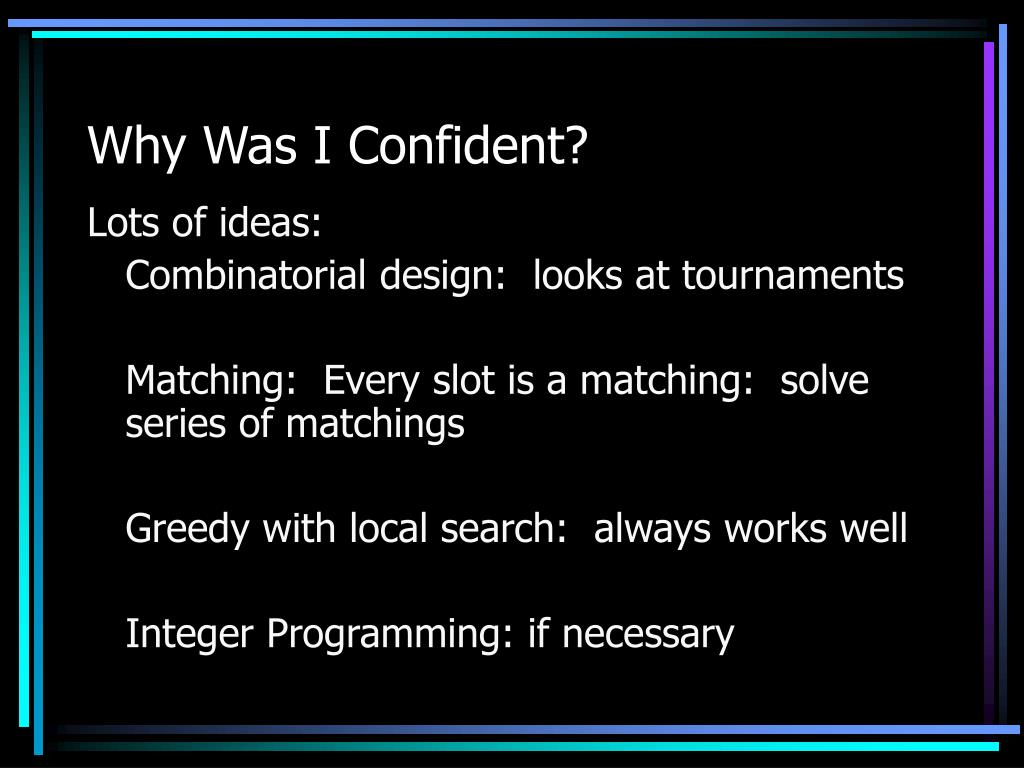 Why Was I Confident?

Lots of ideas:

Combinatorial design:  looks at tournaments

Matching:  Every slot is a matching:  solve series of matchings

Greedy with local search:  always works well

Integer Programming: if necessary